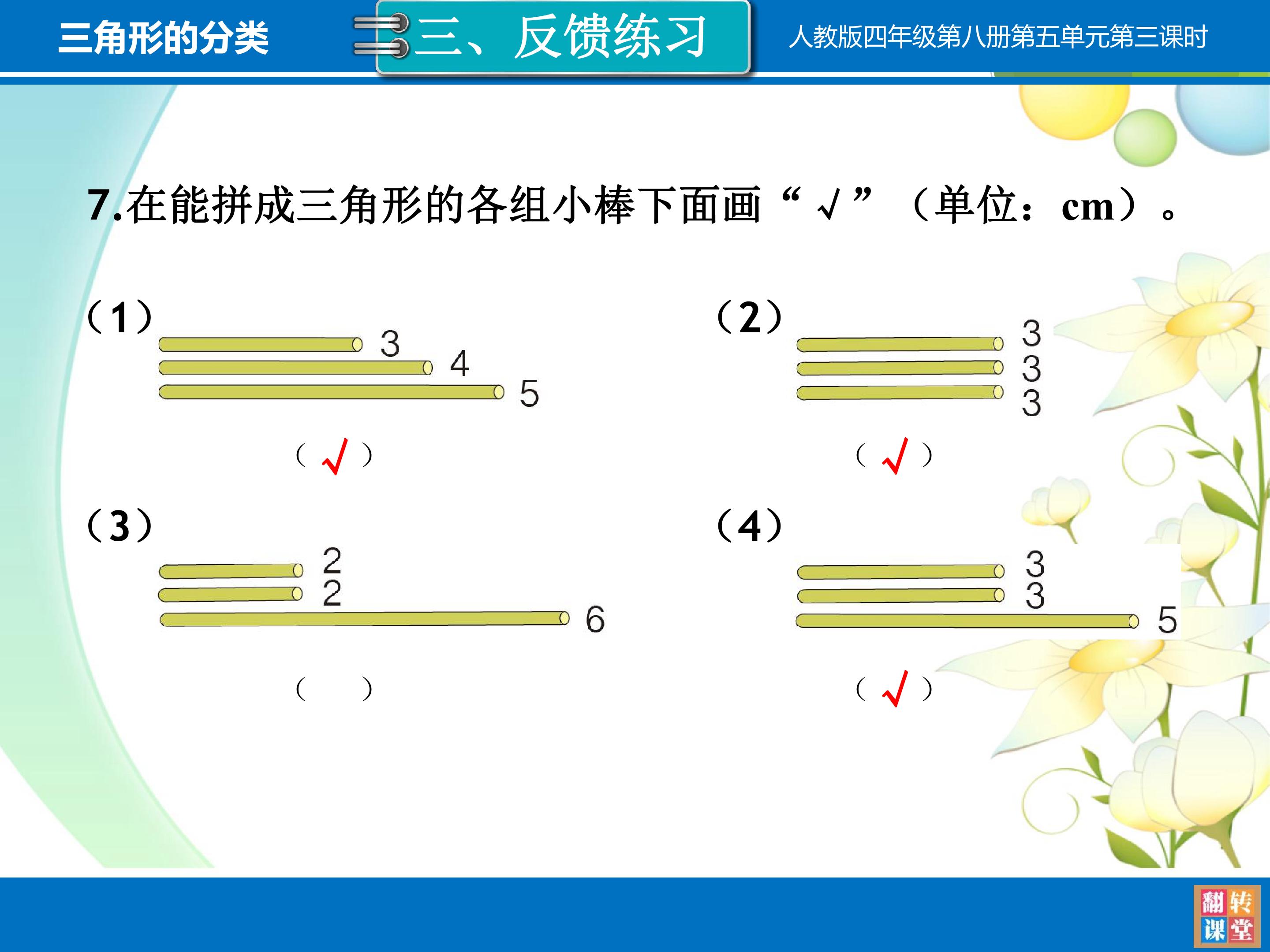 三角形的分类

三、反馈练习

人教版四年级第八册第五单元第三课时

7.在能拼成三角形的各组小棒下面画“√”（单位：cm）。

（1）
3
4
5
（√）

（2）
3
3
3
（√）

（3）
2
2
6
（ ）

（4）
3
3
5
（√）

翻转课堂